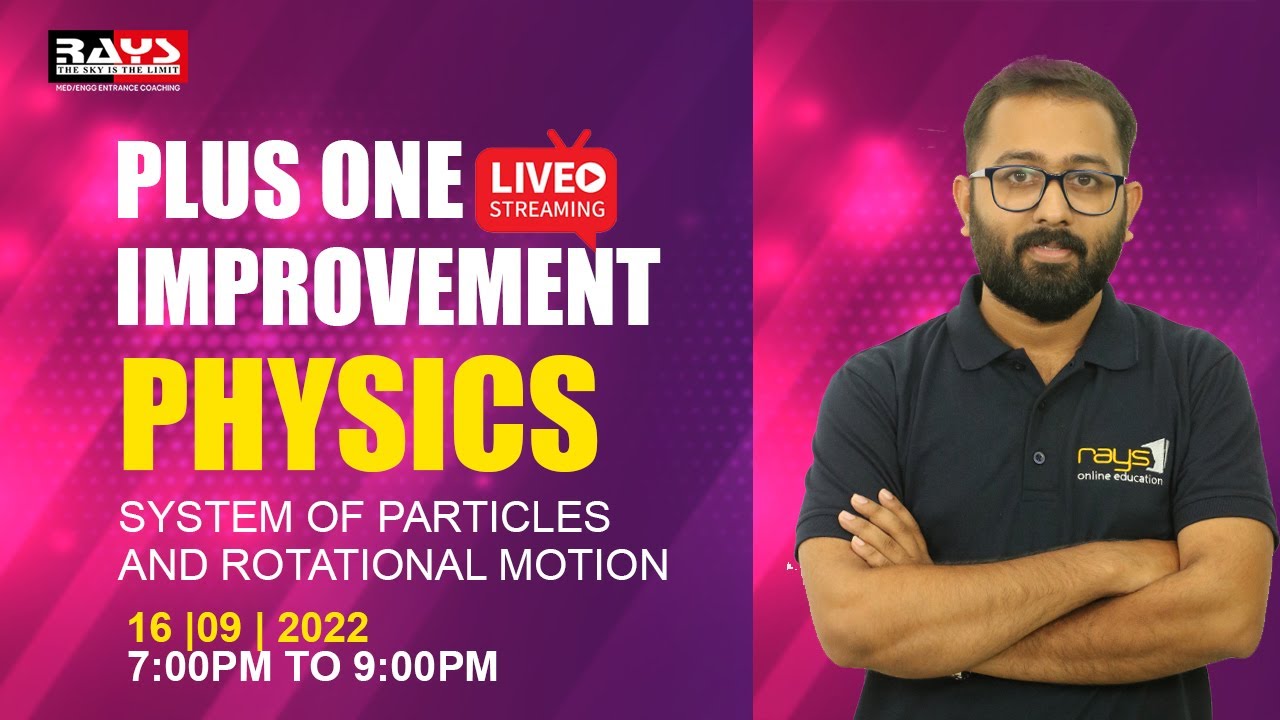 RAYS
THE SKY IS THE LIMIT
MED/ENGG ENTRANCE COACHING

PLUS ONE
LIVE
STREAMING
IMPROVEMENT
PHYSICS
SYSTEM OF PARTICLES AND ROTATIONAL MOTION

16 |09 | 2022
7:00PM TO 9:00PM

rays
online education